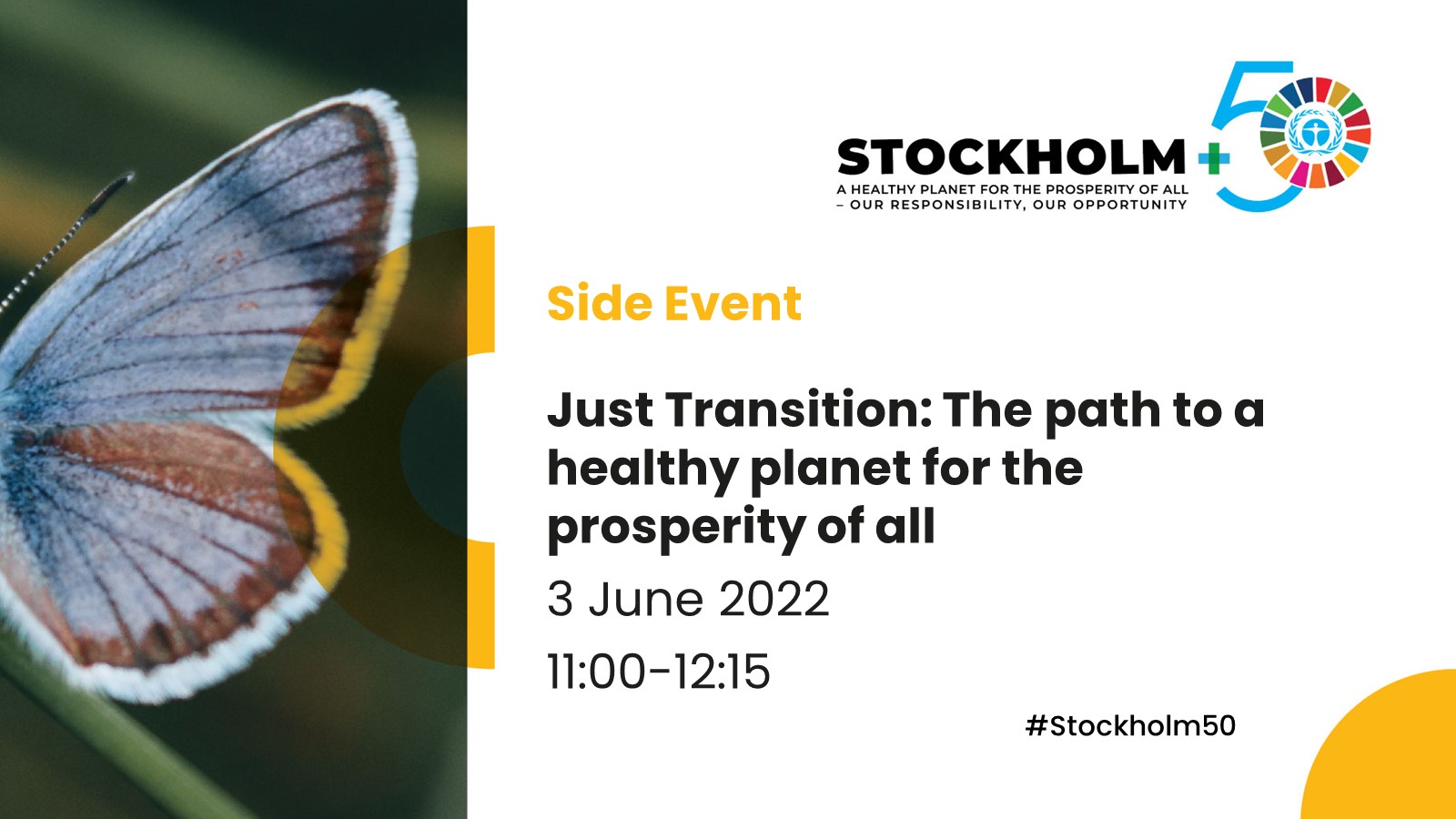 STOCKHOLM+50
A HEALTHY PLANET FOR THE PROSPERITY OF ALL – OUR RESPONSIBILITY, OUR OPPORTUNITY

Side Event

Just Transition: The path to a healthy planet for the prosperity of all

3 June 2022

11:00-12:15

#Stockholm50